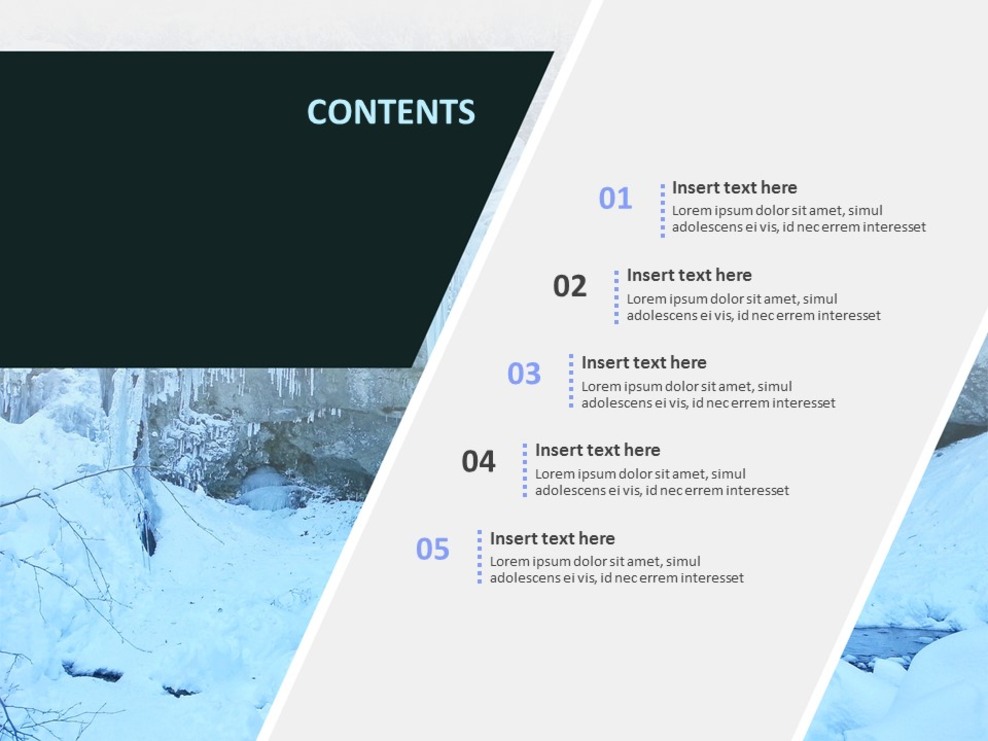 CONTENTS

01
Insert text here
Lorem ipsum dolor sit amet, simul adolescens ei vis, id nec errem interesset

02
Insert text here
Lorem ipsum dolor sit amet, simul adolescens ei vis, id nec errem interesset

03
Insert text here
Lorem ipsum dolor sit amet, simul adolescens ei vis, id nec errem interesset

04
Insert text here
Lorem ipsum dolor sit amet, simul adolescens ei vis, id nec errem interesset

05
Insert text here
Lorem ipsum dolor sit amet, simul adolescens ei vis, id nec errem interesset